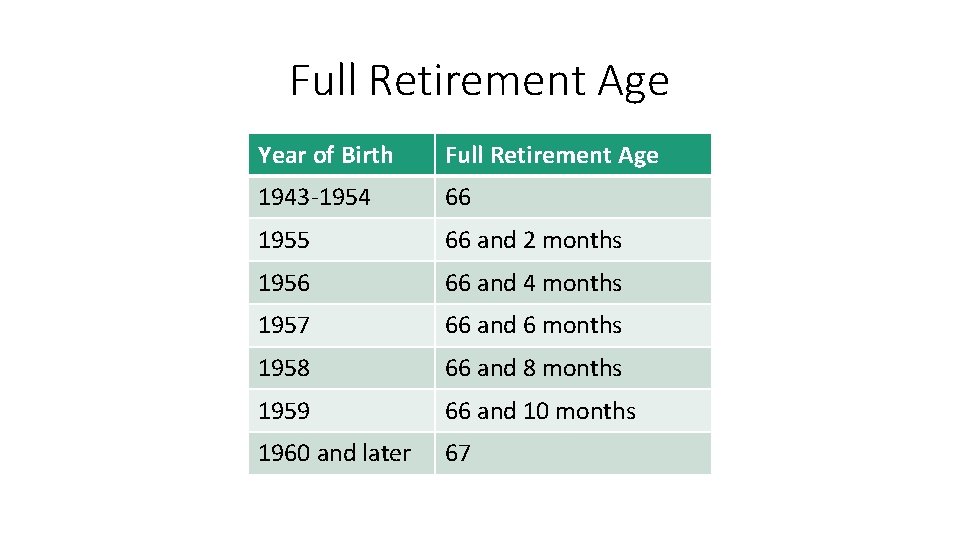 Full Retirement Age

| Year of Birth | Full Retirement Age |
|---|---|
| 1943-1954 | 66 |
| 1955 | 66 and 2 months |
| 1956 | 66 and 4 months |
| 1957 | 66 and 6 months |
| 1958 | 66 and 8 months |
| 1959 | 66 and 10 months |
| 1960 and later | 67 |